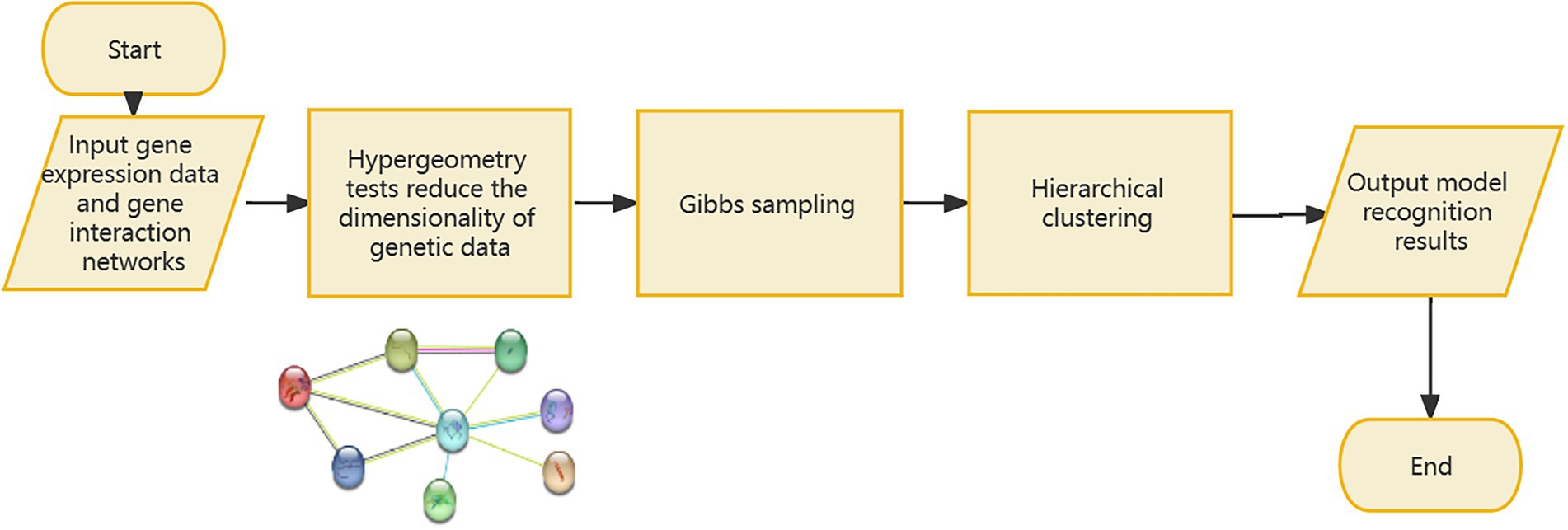 Start

Input gene expression data and gene interaction networks

Hypergeometry tests reduce the dimensionality of genetic data

Gibbs sampling

Hierarchical clustering

Output model recognition results

End